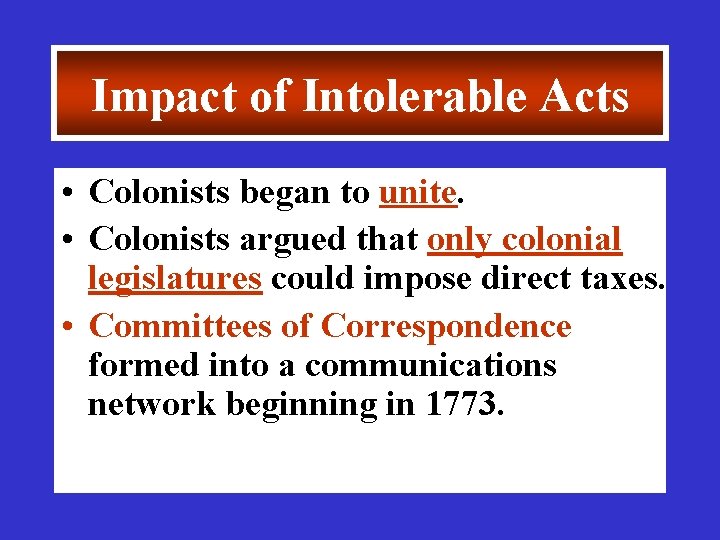 Impact of Intolerable Acts

• Colonists began to unite.
• Colonists argued that only colonial legislatures could impose direct taxes.
• Committees of Correspondence formed into a communications network beginning in 1773.